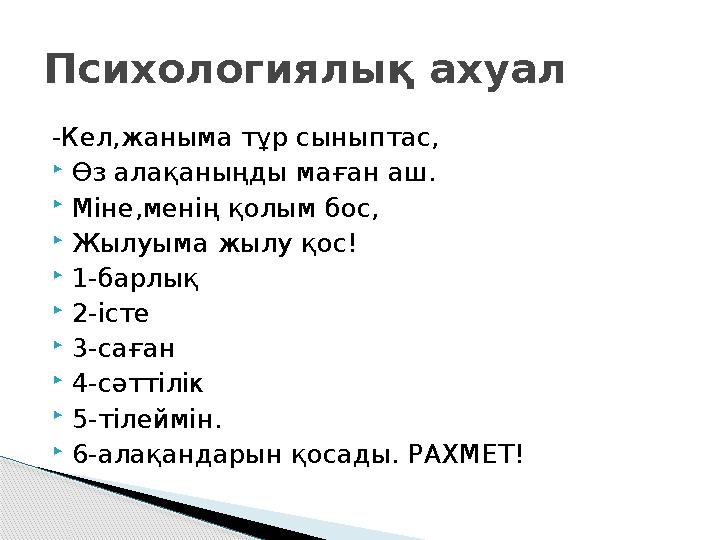 Психологиялық ахуал

-Кел,жаныма тұр сыныптас,

Өз алақаныңды маған аш.

Міне,менің қолым бос,

Жылуыма жылу қос!

1-барлық

2-істе

3-саған

4-сәттілік

5-тілеймін.

6-алақандарын қосады. РАХМЕТ!